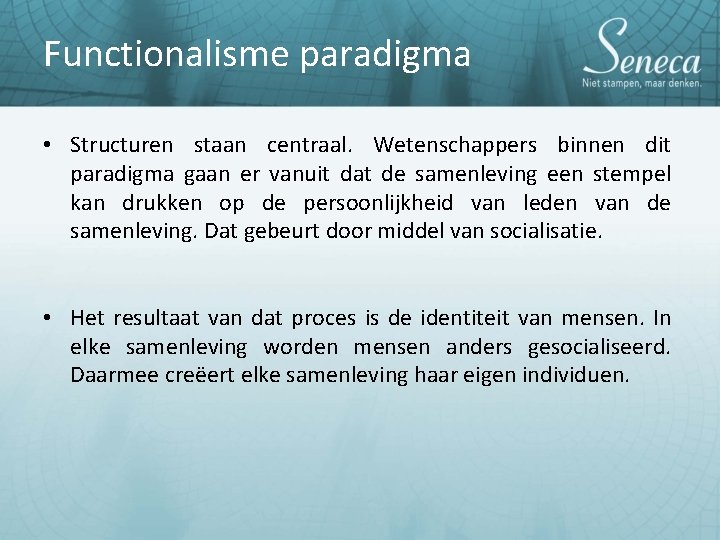 Functionalisme paradigma

Seneca
Niet stampen, maar denken.

• Structuren staan centraal. Wetenschappers binnen dit paradigma gaan er vanuit dat de samenleving een stempel kan drukken op de persoonlijkheid van leden van de samenleving. Dat gebeurt door middel van socialisatie.

• Het resultaat van dat proces is de identiteit van mensen. In elke samenleving worden mensen anders gesocialiseerd. Daarmee creëert elke samenleving haar eigen individuen.